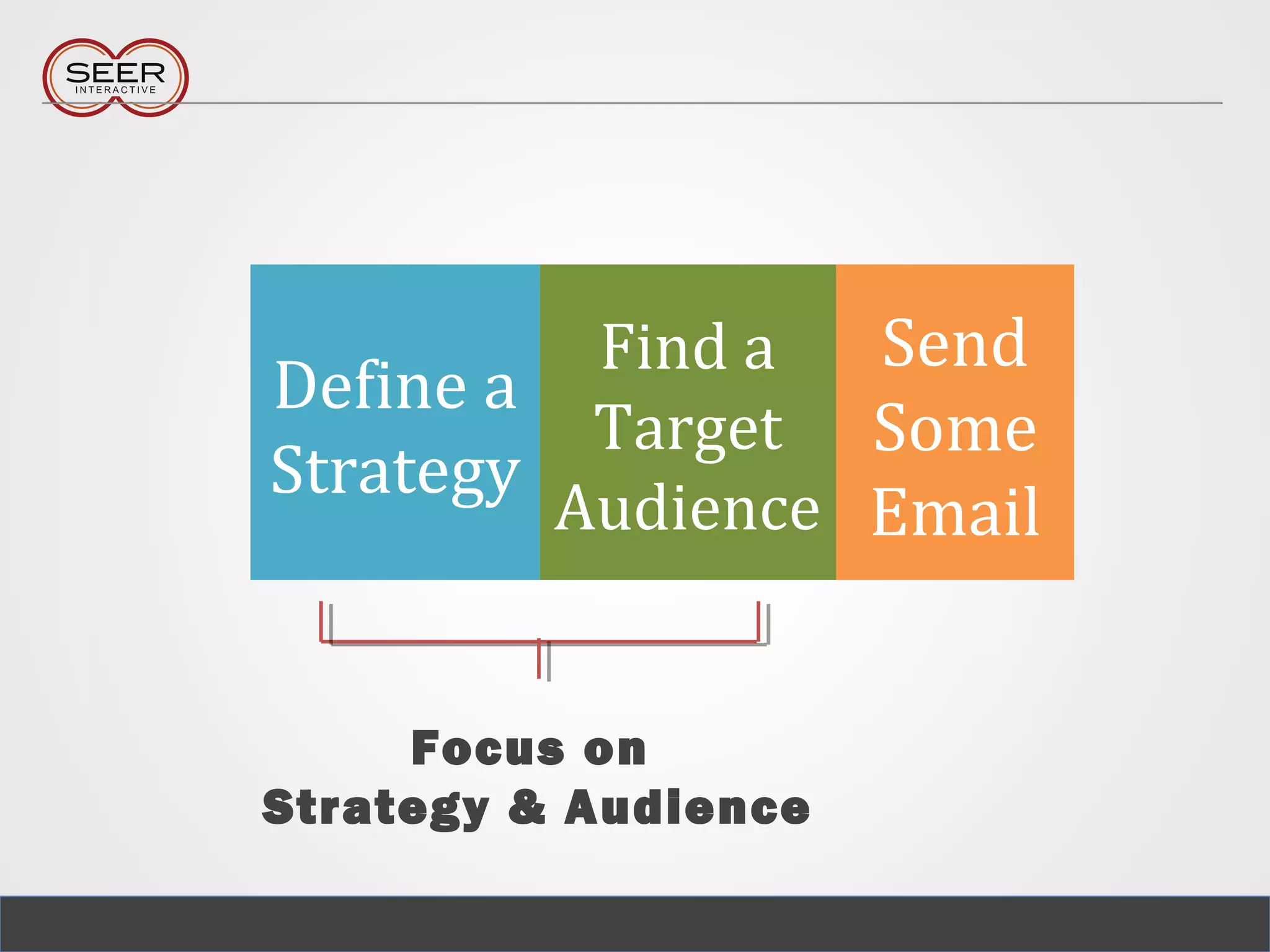 SEER INTERACTIVE

Define a Strategy

Find a Target Audience

Send Some Email

Focus on Strategy & Audience